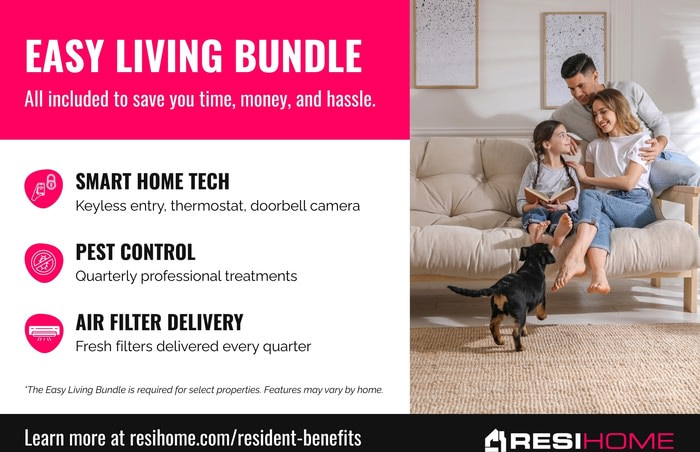 EASY LIVING BUNDLE

All included to save you time, money, and hassle.

SMART HOME TECH

Keyless entry, thermostat, doorbell camera

PEST CONTROL

Quarterly professional treatments

AIR FILTER DELIVERY

Fresh filters delivered every quarter

*The Easy Living Bundle is required for select properties. Features may vary by home.

Learn more at resihome.com/resident-benefits

RESIHOME